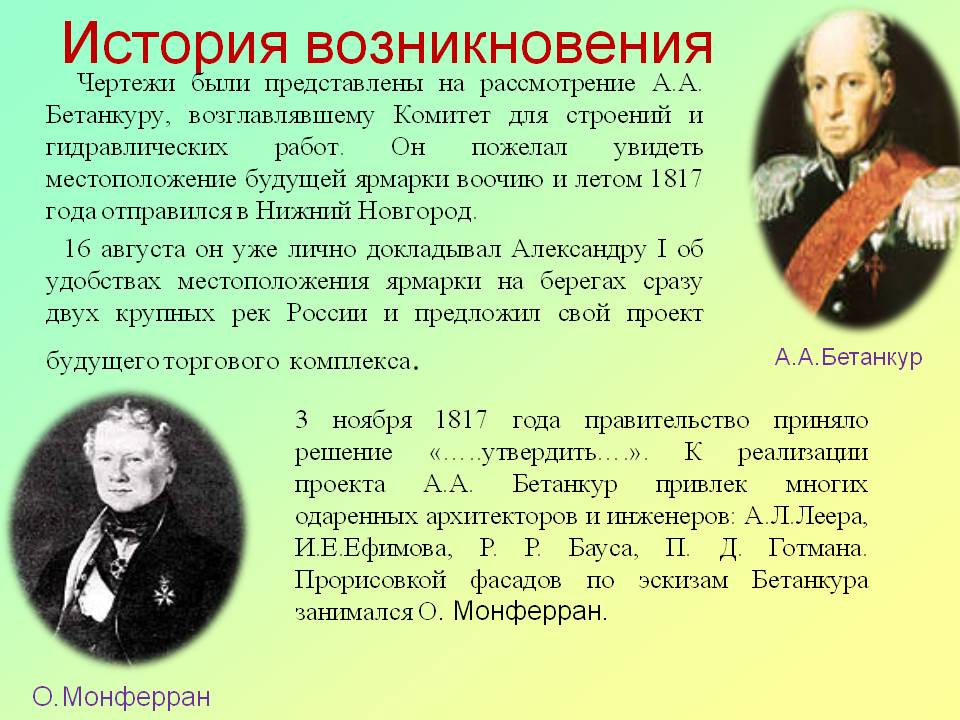 История возникновения

Чертежи были представлены на рассмотрение А.А. Бетанкуру, возглавлявшему Комитет для строений и гидравлических работ. Он пожелал увидеть местоположение будущей ярмарки воочию и летом 1817 года отправился в Нижний Новгород.

16 августа он уже лично докладывал Александру I об удобствах местоположения ярмарки на берегах сразу двух крупных рек России и предложил свой проект будущего торгового комплекса.

А.А.Бетанкур

3 ноября 1817 года правительство приняло решение «…..утвердить….». К реализации проекта А.А. Бетанкур привлек многих одаренных архитекторов и инженеров: А.Л.Леера, И.Е.Ефимова, Р. Р. Бауса, П. Д. Готмана. Прорисовкой фасадов по эскизам Бетанкура занимался О. Монферран.

О.Монферран